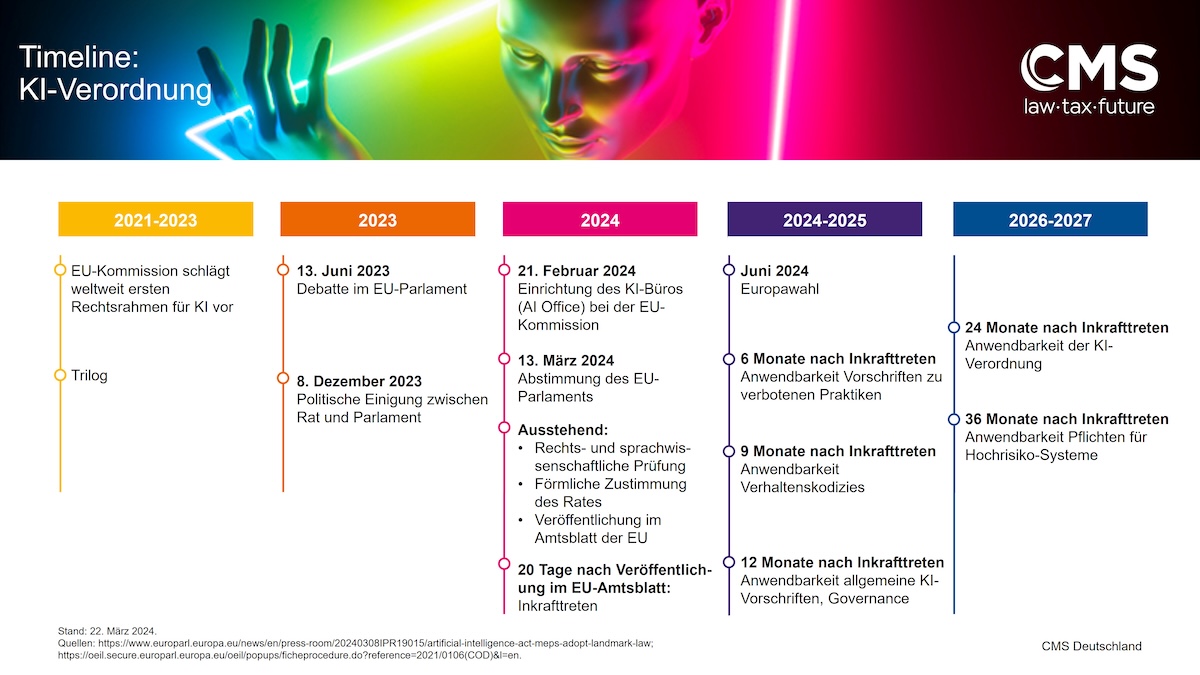 Timeline:
KI-Verordnung

CMS
law·tax·future

2021-2023

EU-Kommission schlägt weltweit ersten Rechtsrahmen für KI vor

Trilog

2023

13. Juni 2023
Debatte im EU-Parlament

8. Dezember 2023
Politische Einigung zwischen Rat und Parlament

2024

21. Februar 2024
Einrichtung des KI-Büros (AI Office) bei der EU-Kommission

13. März 2024
Abstimmung des EU-Parlaments

Ausstehend:
• Rechts- und sprachwissenschaftliche Prüfung
• Förmliche Zustimmung des Rates
• Veröffentlichung im Amtsblatt der EU

20 Tage nach Veröffentlichung im EU-Amtsblatt:
Inkrafttreten

2024-2025

Juni 2024
Europawahl

6 Monate nach Inkrafttreten
Anwendbarkeit Vorschriften zu verbotenen Praktiken

9 Monate nach Inkrafttreten
Anwendbarkeit Verhaltenskodizies

12 Monate nach Inkrafttreten
Anwendbarkeit allgemeine KI-Vorschriften, Governance

2026-2027

24 Monate nach Inkrafttreten
Anwendbarkeit der KI-Verordnung

36 Monate nach Inkrafttreten
Anwendbarkeit Pflichten für Hochrisiko-Systeme

Stand: 22. März 2024.
Quellen: https://www.europarl.europa.eu/news/en/press-room/20240308IPR19015/artificial-intelligence-act-meps-adopt-landmark-law; https://oeil.secure.europarl.europa.eu/oeil/popups/ficheprocedure.do?reference=2021/0106(COD)&l=en.

CMS Deutschland